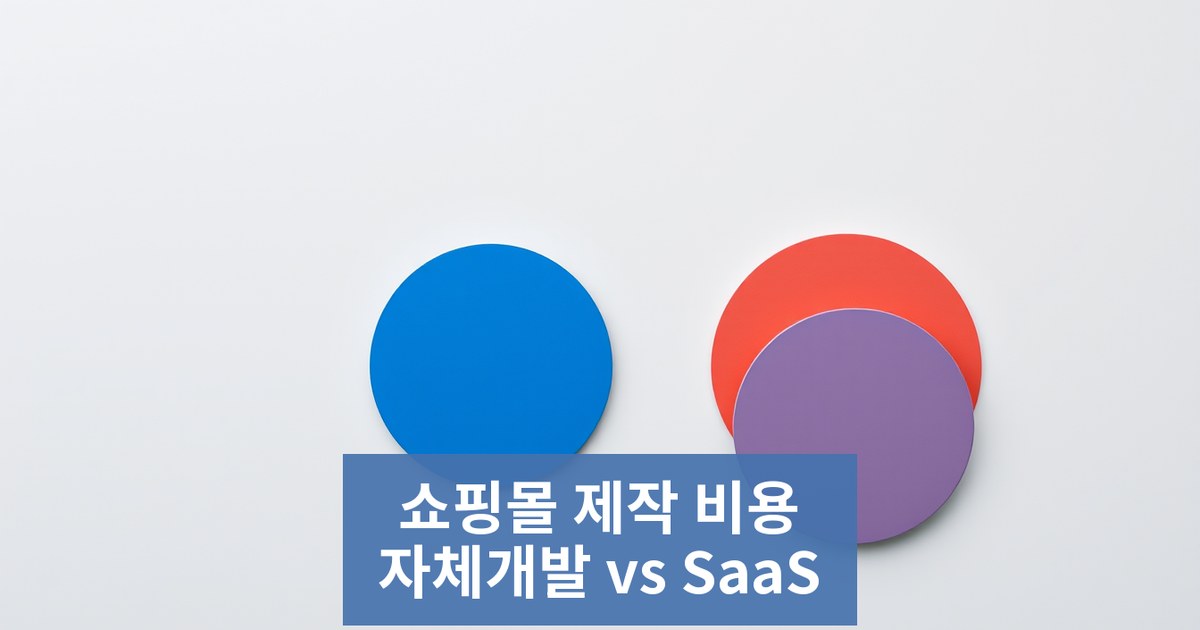 쇼핑몰 제작 비용
자체개발 vs SaaS